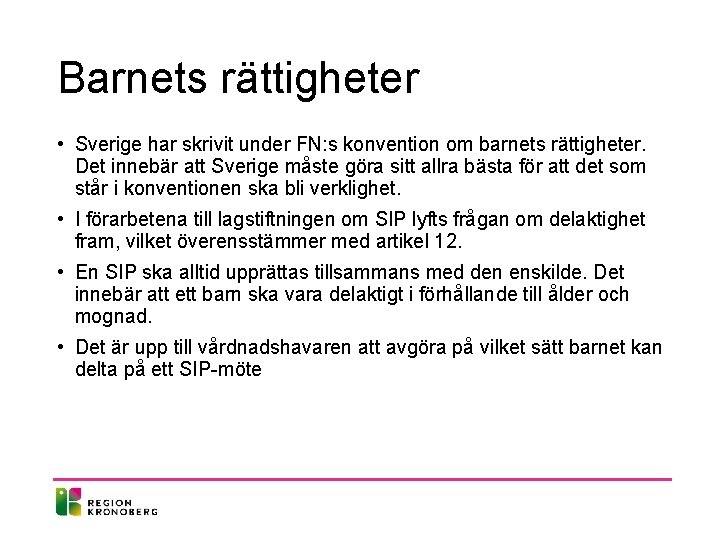 Barnets rättigheter

• Sverige har skrivit under FN:s konvention om barnets rättigheter. Det innebär att Sverige måste göra sitt allra bästa för att det som står i konventionen ska bli verklighet.

• I förarbetena till lagstiftningen om SIP lyfts frågan om delaktighet fram, vilket överensstämmer med artikel 12.

• En SIP ska alltid upprättas tillsammans med den enskilde. Det innebär att ett barn ska vara delaktigt i förhållande till ålder och mognad.

• Det är upp till vårdnadshavaren att avgöra på vilket sätt barnet kan delta på ett SIP-möte

REGION KRONOBERG